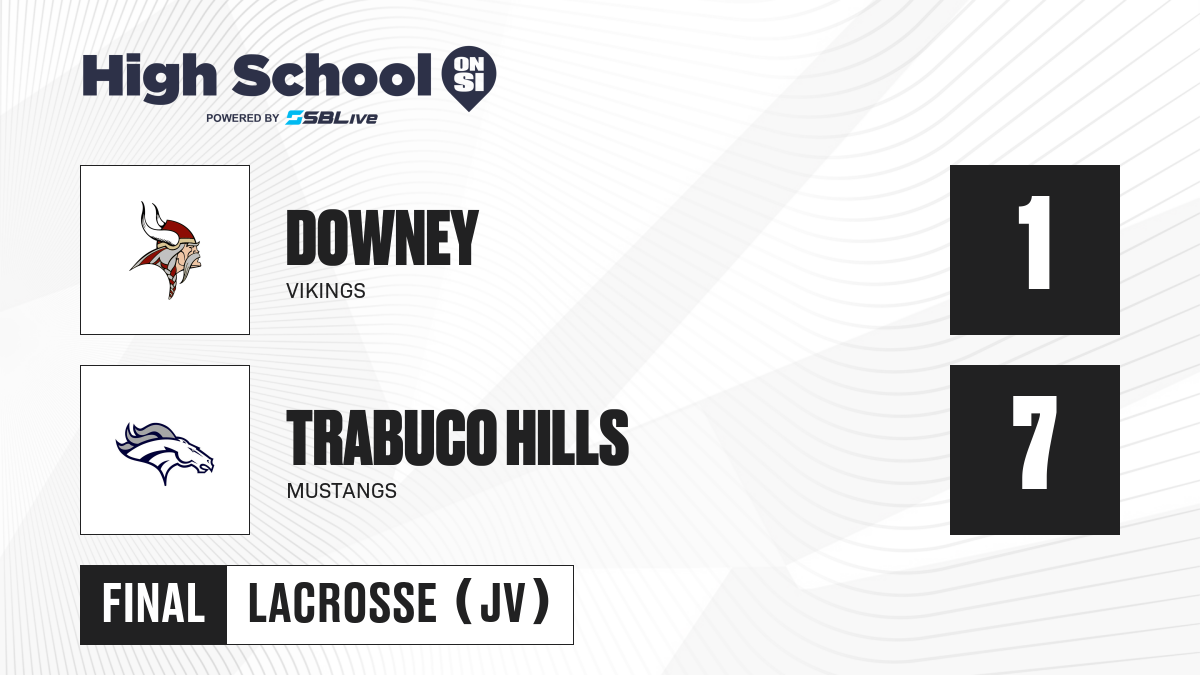 High School ON SI
POWERED BY SBLive

DOWNEY
VIKINGS

1

TRABUCO HILLS
MUSTANGS

7

FINAL LACROSSE (JV)